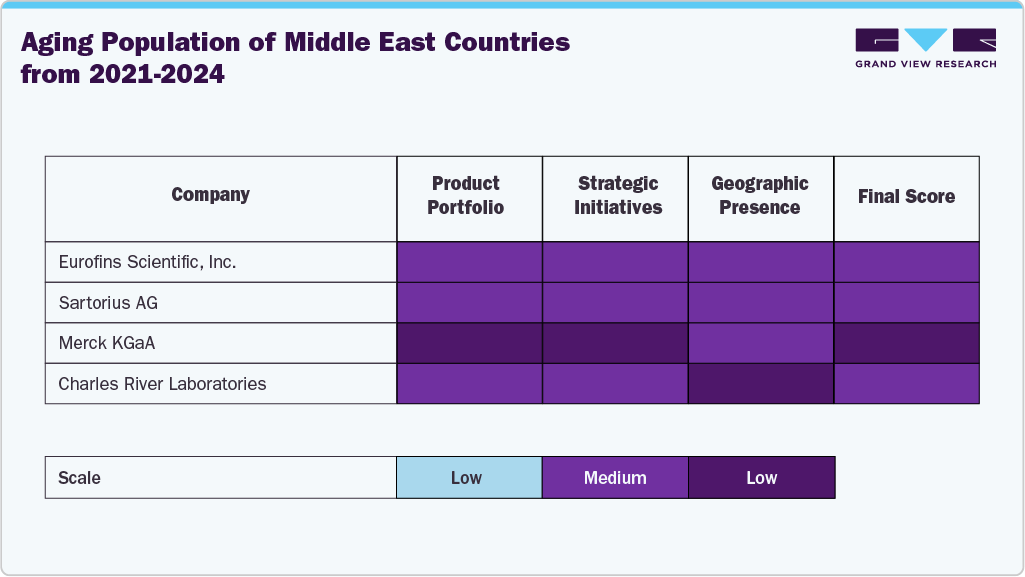 Aging Population of Middle East Countries from 2021-2024

GRAND VIEW RESEARCH

| Company | Product Portfolio | Strategic Initiatives | Geographic Presence | Final Score |
|---|---|---|---|---|
| Eurofins Scientific, Inc. | | | | |
| Sartorius AG | | | | |
| Merck KGaA | | | | |
| Charles River Laboratories | | | | |

| Scale | Low | Medium | Low |
|---|---|---|---|